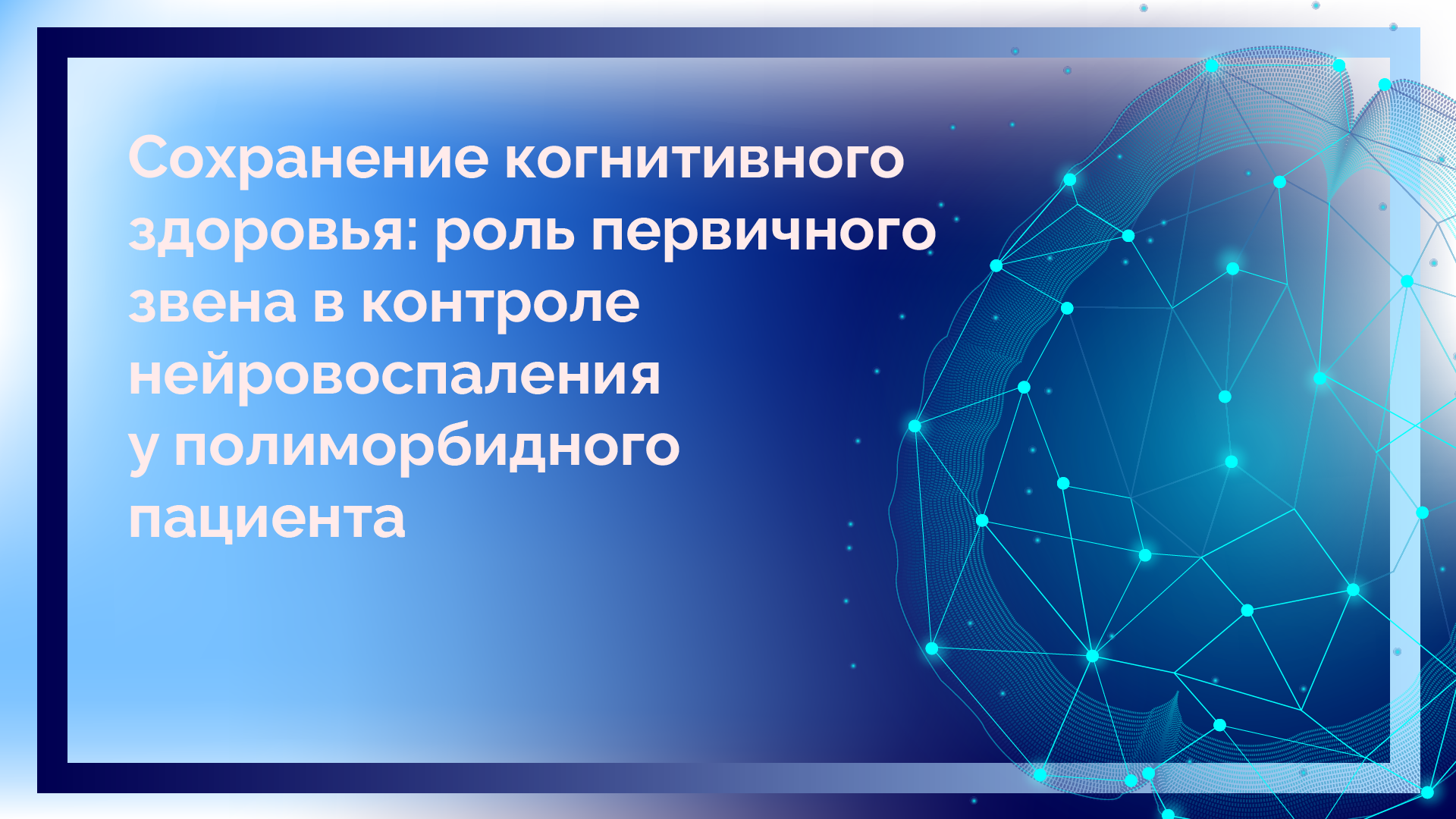 Сохранение когнитивного здоровья: роль первичного звена в контроле нейровоспаления у полиморбидного пациента